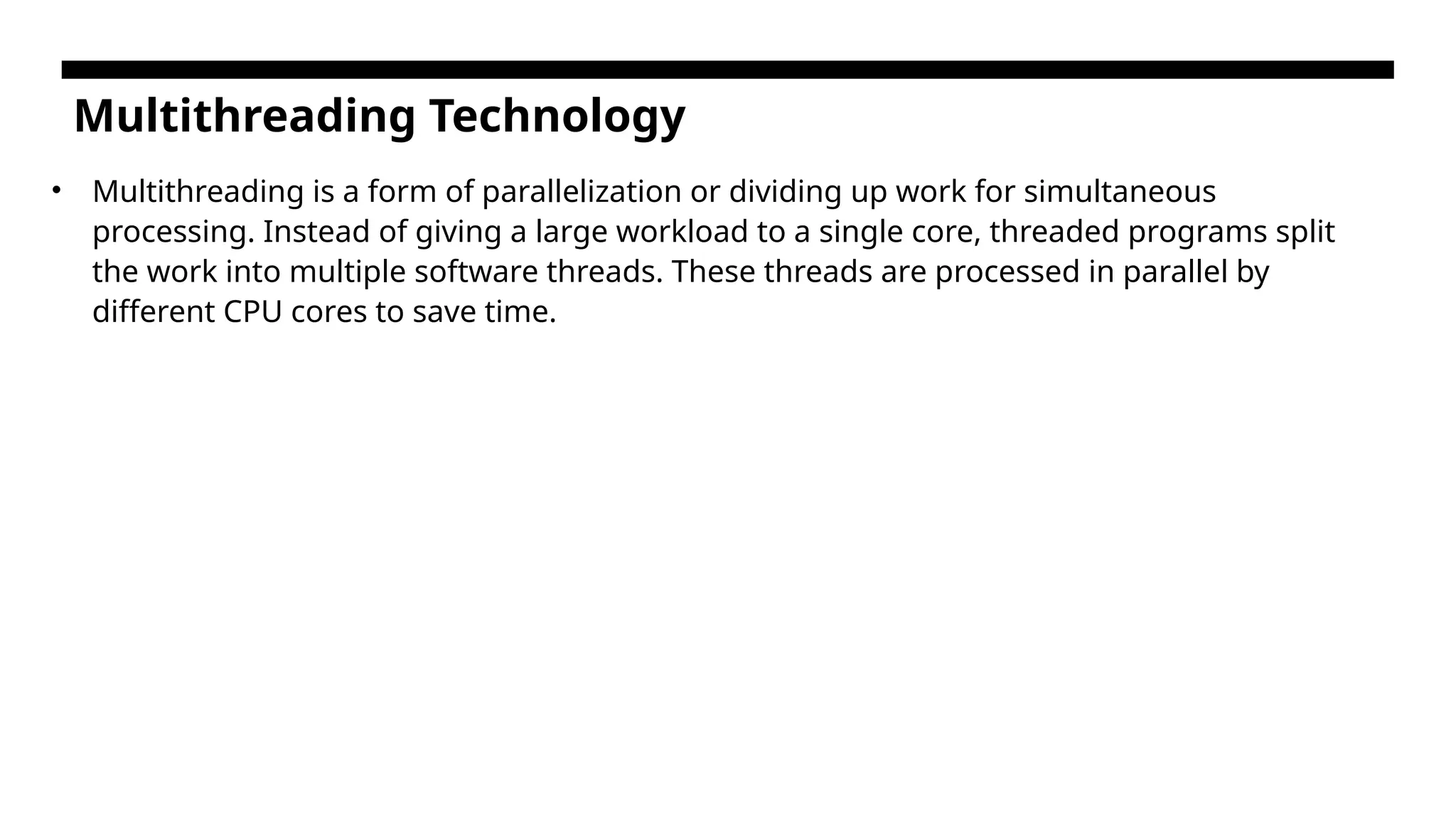 Multithreading Technology

• Multithreading is a form of parallelization or dividing up work for simultaneous processing. Instead of giving a large workload to a single core, threaded programs split the work into multiple software threads. These threads are processed in parallel by different CPU cores to save time.